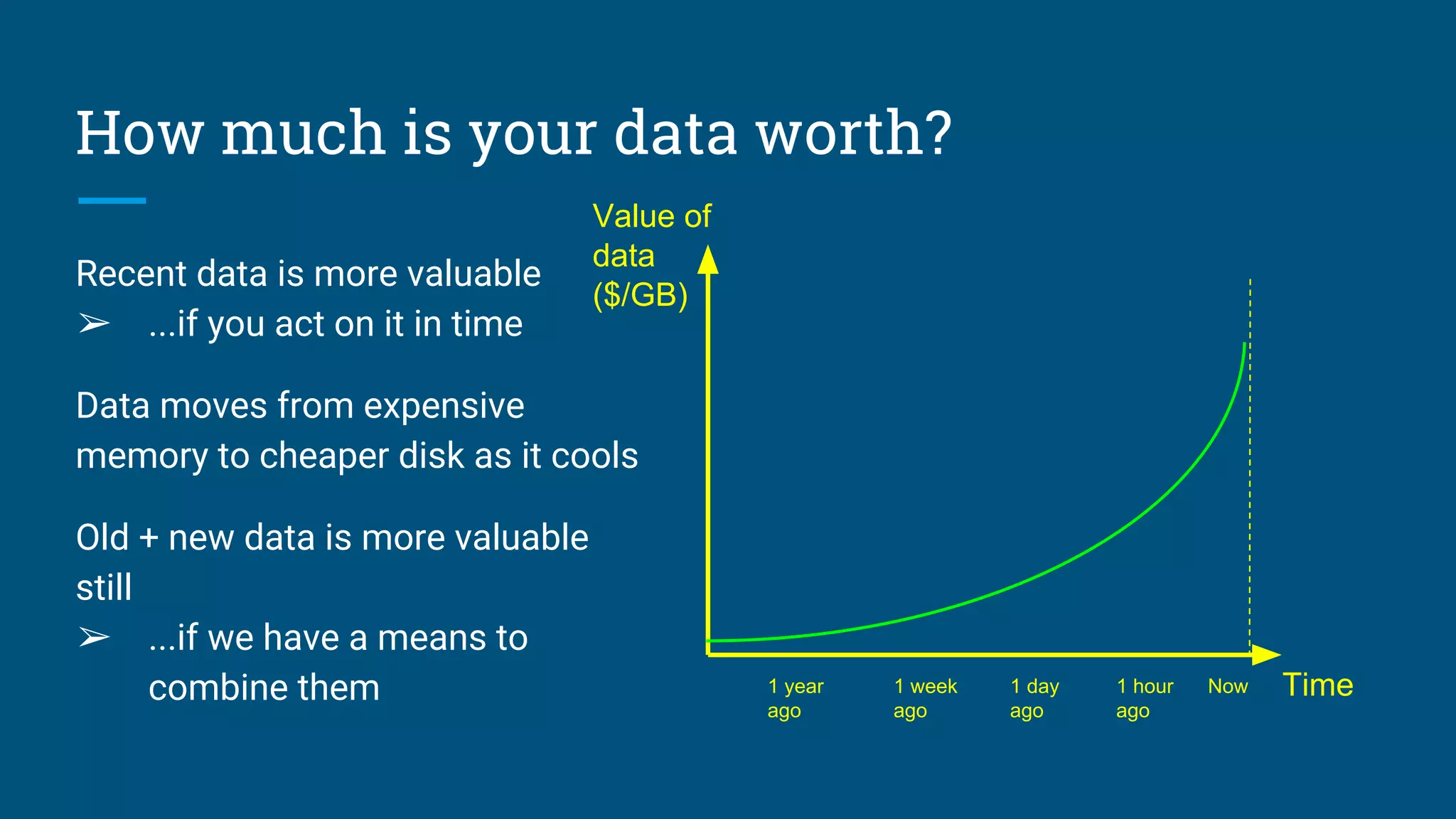 How much is your data worth?

Recent data is more valuable
➢ ...if you act on it in time

Data moves from expensive memory to cheaper disk as it cools

Old + new data is more valuable still
➢ ...if we have a means to combine them

Value of data ($/GB)

1 year ago
1 week ago
1 day ago
1 hour ago
Now
Time